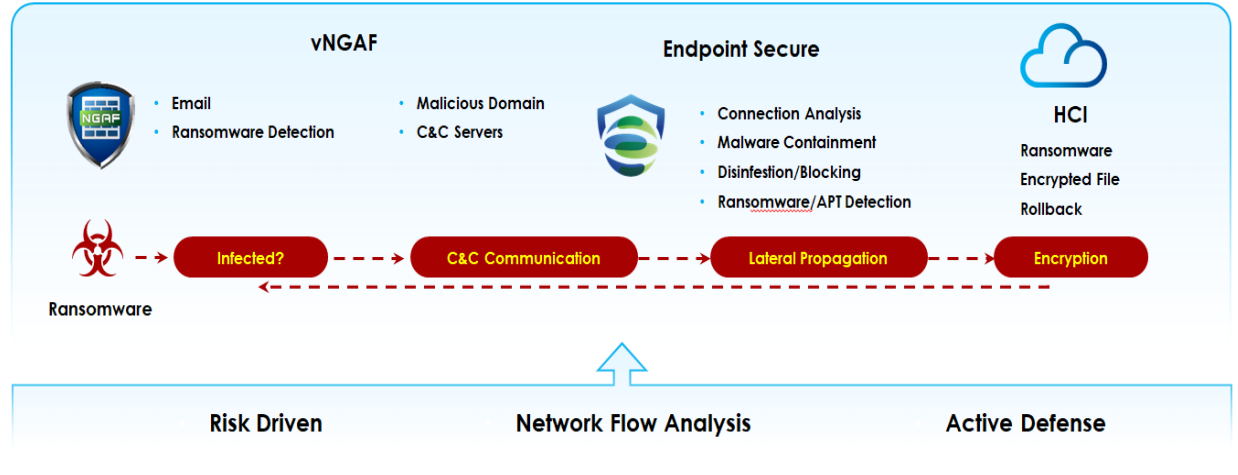 vNGAF

NGAF

• Email
• Ransomware Detection

• Malicious Domain
• C&C Servers

Endpoint Secure

• Connection Analysis
• Malware Containment
• Disinfestion/Blocking
• Ransomware/APT Detection

HCI

Ransomware
Encrypted File
Rollback

Ransomware

Infected?

C&C Communication

Lateral Propagation

Encryption

Risk Driven

Network Flow Analysis

Active Defense